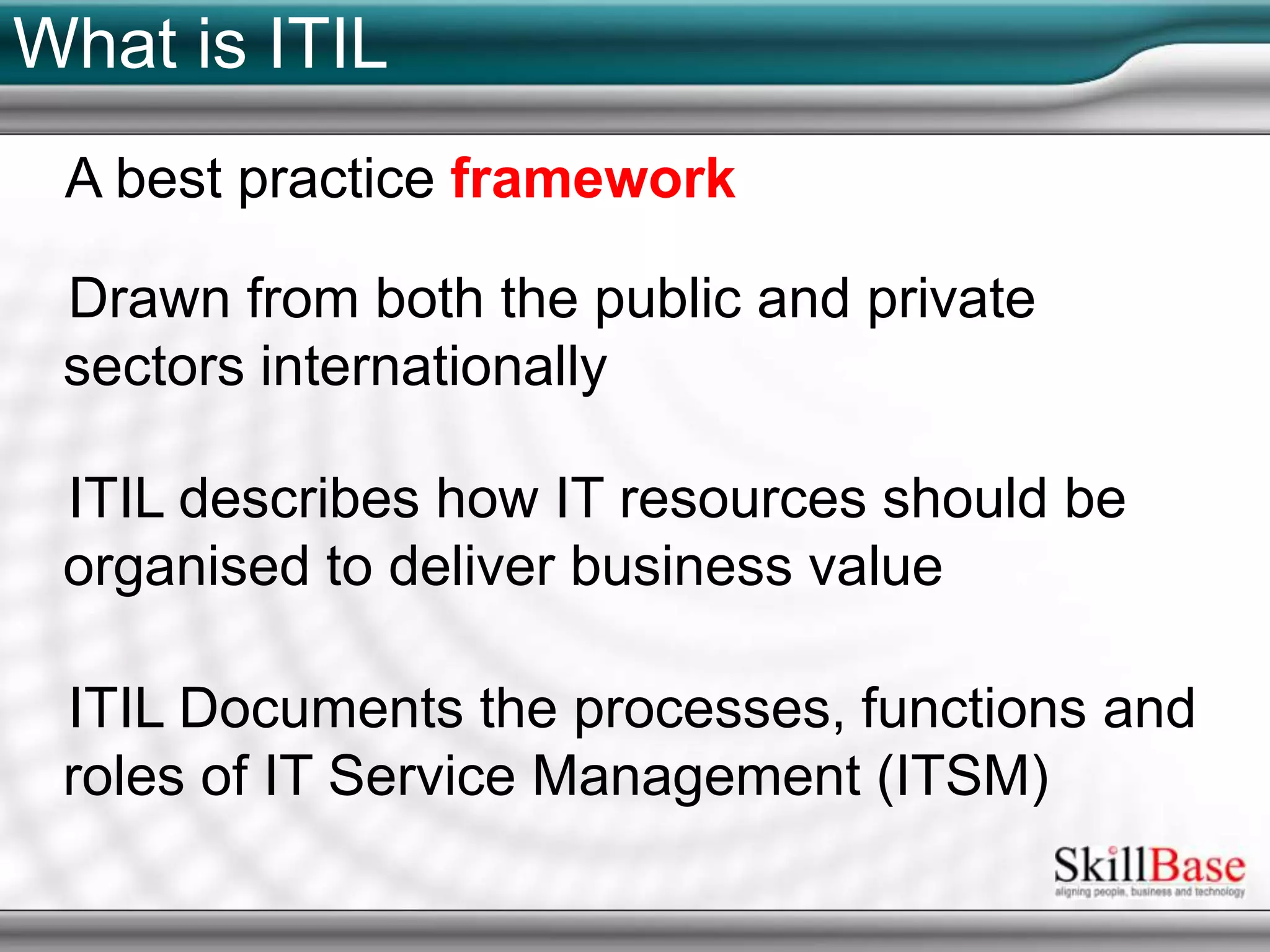 What is ITIL

A best practice framework

Drawn from both the public and private sectors internationally

ITIL describes how IT resources should be organised to deliver business value

ITIL Documents the processes, functions and roles of IT Service Management (ITSM)

SkillBase
aligning people, business and technology